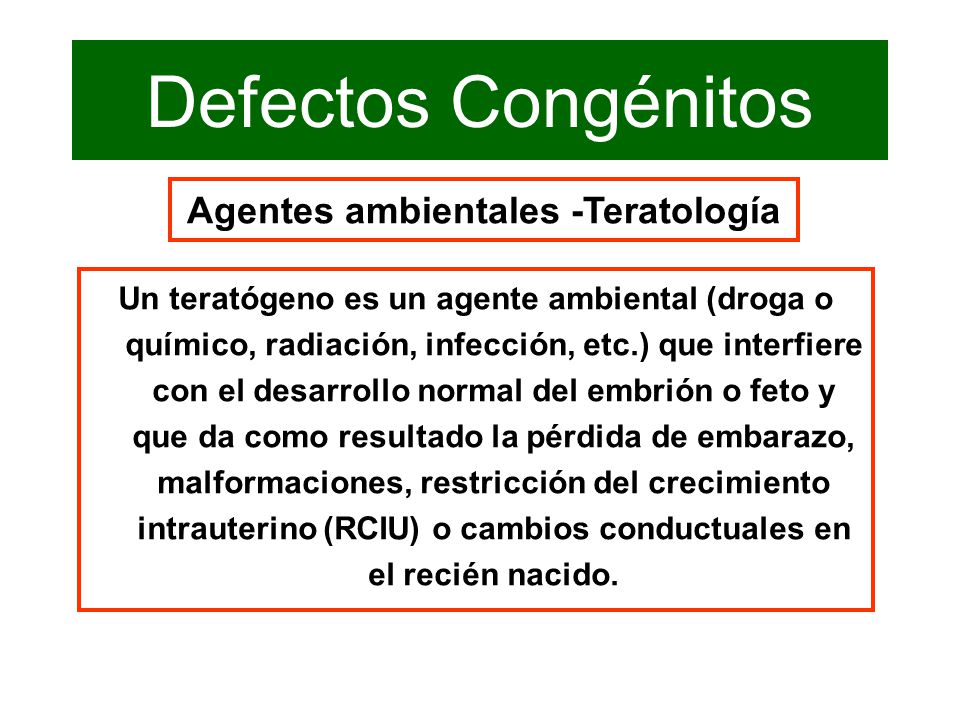 Defectos Congénitos

Agentes ambientales -Teratología

Un teratógeno es un agente ambiental (droga o químico, radiación, infección, etc.) que interfiere con el desarrollo normal del embrión o feto y que da como resultado la pérdida de embarazo, malformaciones, restricción del crecimiento intrauterino (RCIU) o cambios conductuales en el recién nacido.